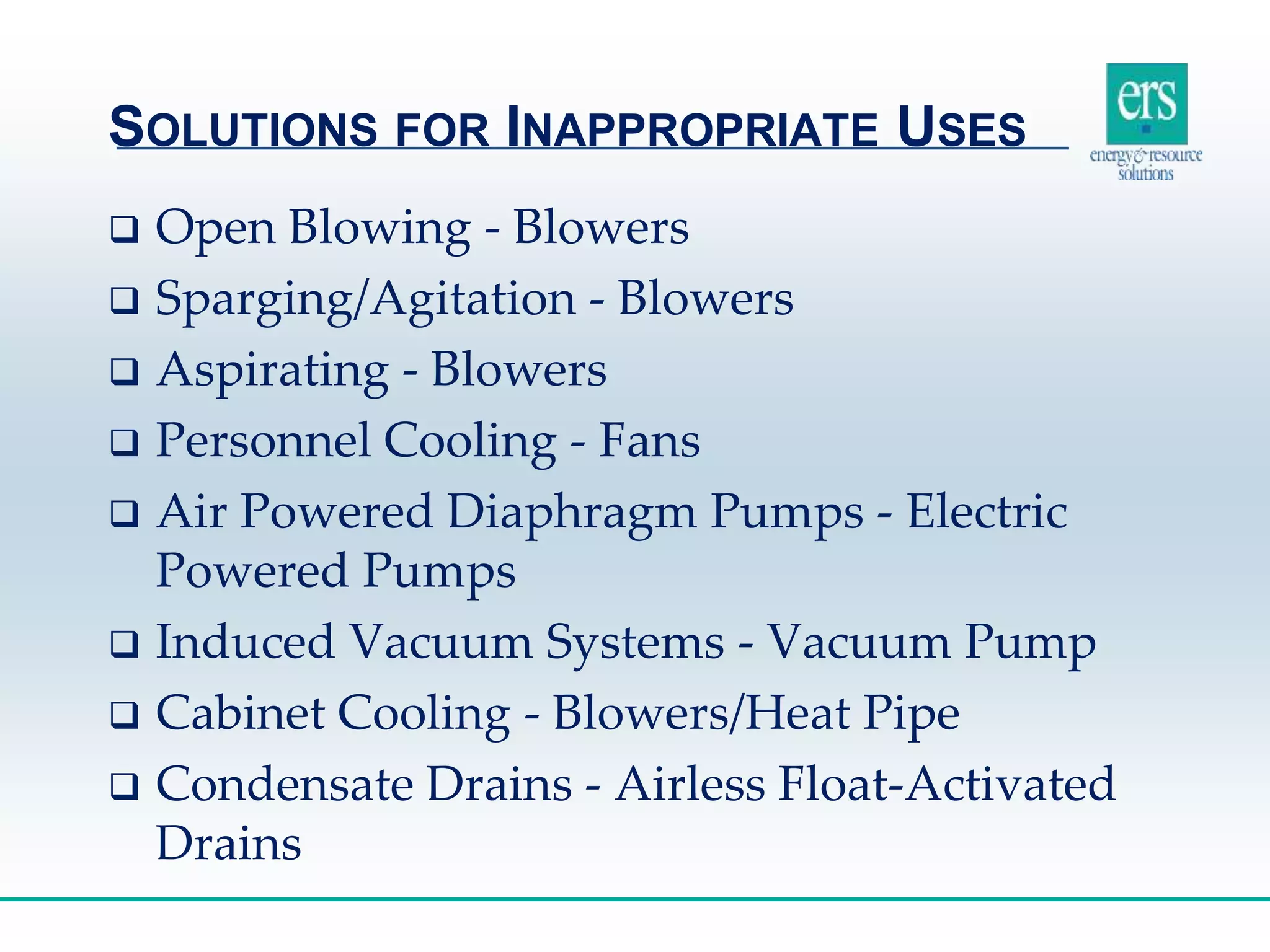 SOLUTIONS FOR INAPPROPRIATE USES

ers
energy & resource solutions

❑ Open Blowing - Blowers
❑ Sparging/Agitation - Blowers
❑ Aspirating - Blowers
❑ Personnel Cooling - Fans
❑ Air Powered Diaphragm Pumps - Electric Powered Pumps
❑ Induced Vacuum Systems - Vacuum Pump
❑ Cabinet Cooling - Blowers/Heat Pipe
❑ Condensate Drains - Airless Float-Activated Drains